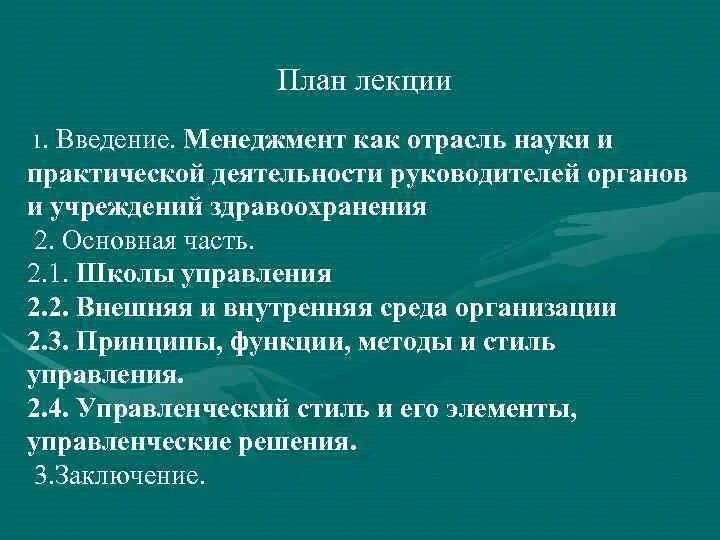 План лекции

1. Введение. Менеджмент как отрасль науки и практической деятельности руководителей органов и учреждений здравоохранения
2. Основная часть.
2.1. Школы управления
2.2. Внешняя и внутренняя среда организации
2.3. Принципы, функции, методы и стиль управления.
2.4. Управленческий стиль и его элементы, управленческие решения.
3.Заключение.